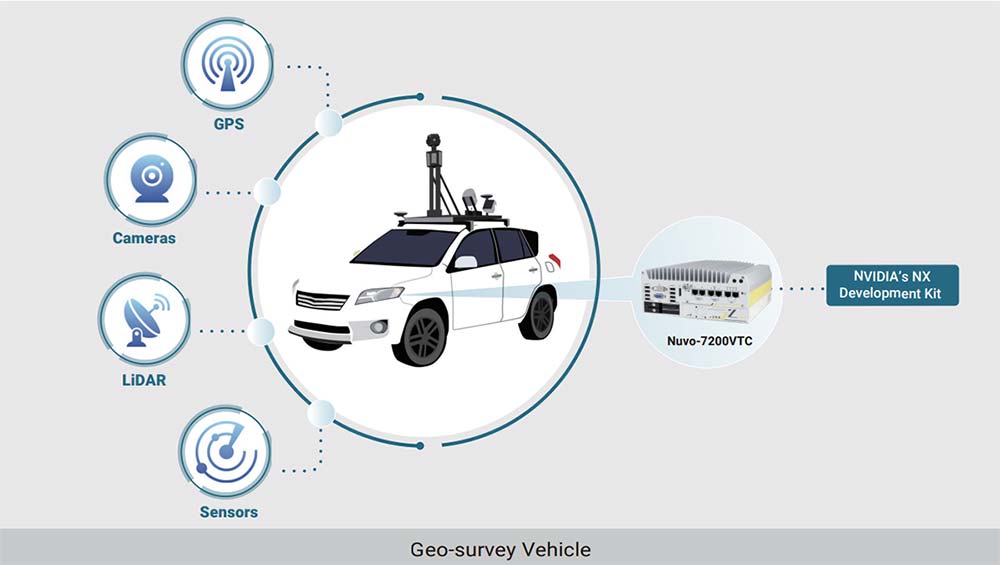 GPS

Cameras

LiDAR

Sensors

Nuvo-7200VTC

NVIDIA's NX Development Kit

Geo-survey Vehicle